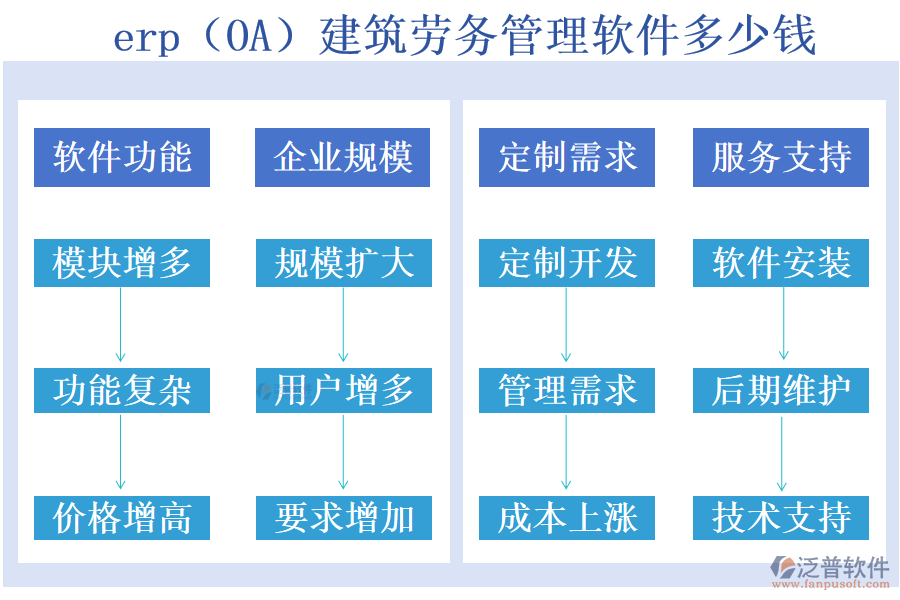 erp（OA）建筑劳务管理软件多少钱

软件功能

模块增多

功能复杂

价格增高

企业规模

规模扩大

用户增多

要求增加

定制需求

定制开发

管理需求

成本上涨

服务支持

软件安装

后期维护

技术支持

泛普软件
www.fanpusoft.com